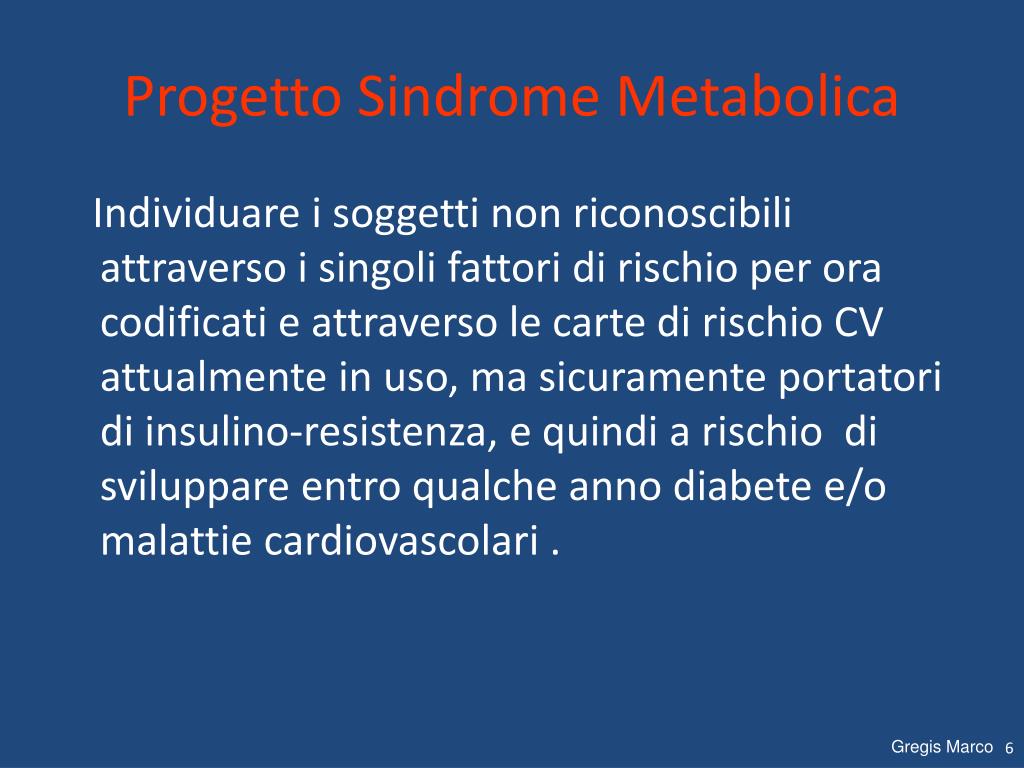 Progetto Sindrome Metabolica

Individuare i soggetti non riconoscibili attraverso i singoli fattori di rischio per ora codificati e attraverso le carte di rischio CV attualmente in uso, ma sicuramente portatori di insulino-resistenza, e quindi a rischio di sviluppare entro qualche anno diabete e/o malattie cardiovascolari .

Gregis Marco 6